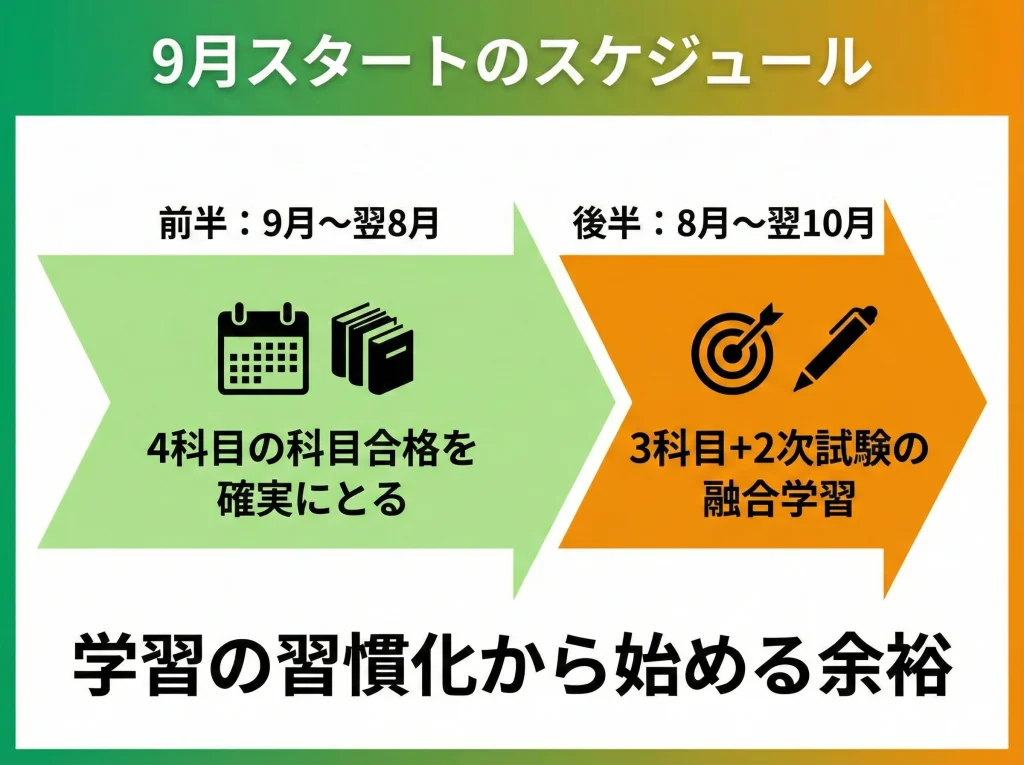 9月スタートのスケジュール

前半：9月～翌8月

4科目の科目合格を確実にとる

後半：8月～翌10月

3科目+2次試験の融合学習

学習の習慣化から始める余裕